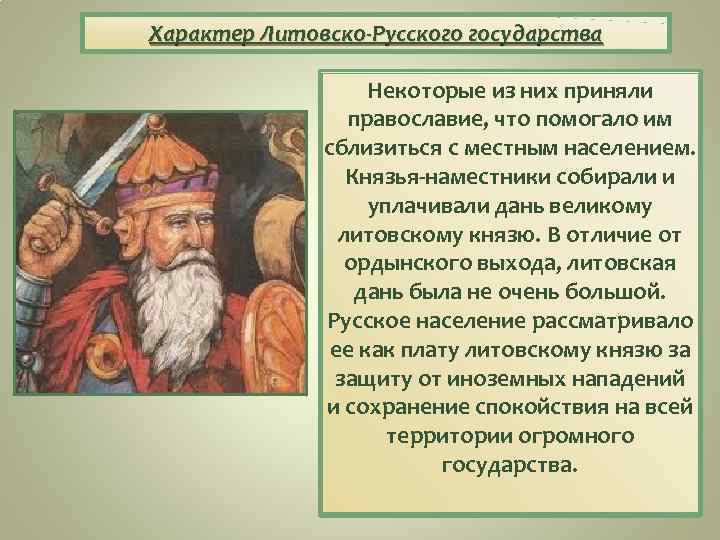 Характер Литовско-Русского государства

Некоторые из них приняли православие, что помогало им сблизиться с местным населением. Князья-наместники собирали и уплачивали дань великому литовскому князю. В отличие от ордынского выхода, литовская дань была не очень большой. Русское население рассматривало ее как плату литовскому князю за защиту от иноземных нападений и сохранение спокойствия на всей территории огромного государства.